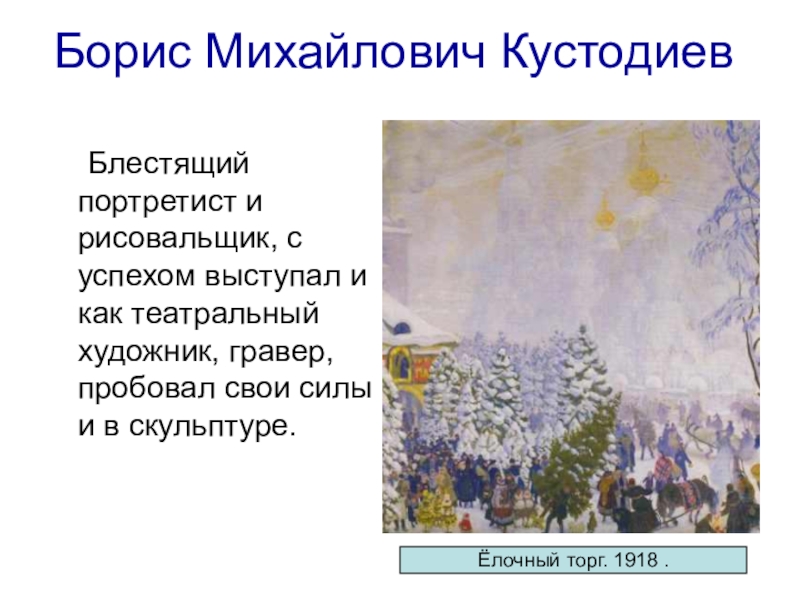 Борис Михайлович Кустодиев

Блестящий портретист и рисовальщик, с успехом выступал и как театральный художник, гравер, пробовал свои силы и в скульптуре.

Ёлочный торг. 1918 .